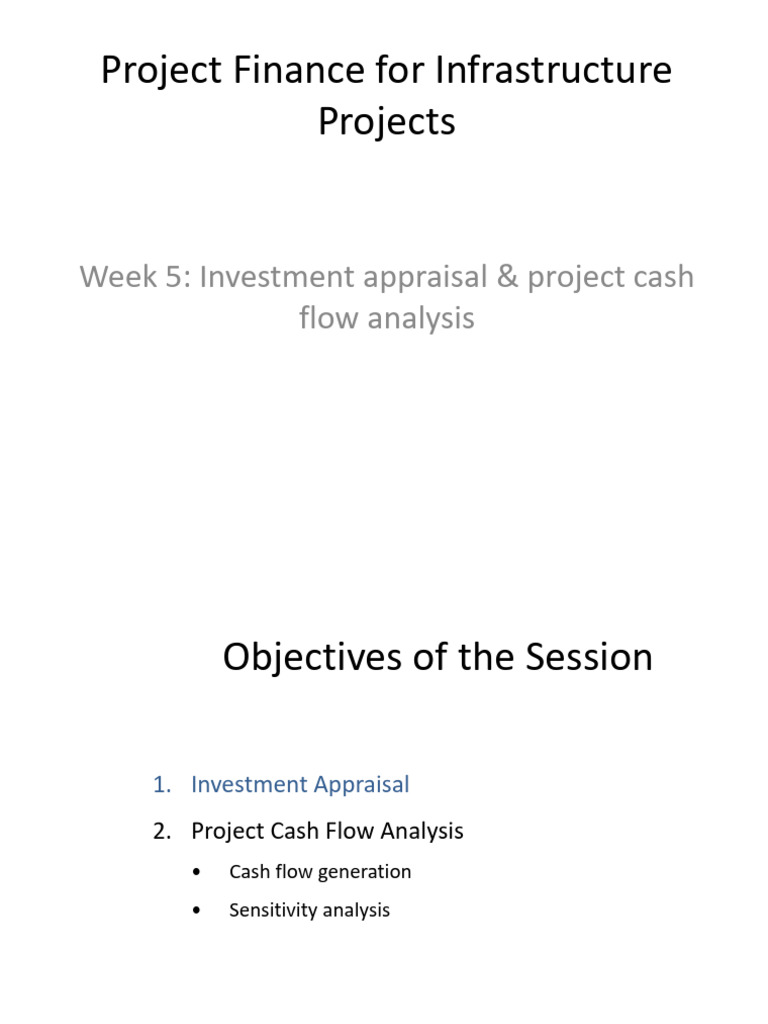 Project Finance for Infrastructure Projects

Week 5: Investment appraisal & project cash flow analysis

Objectives of the Session

1. Investment Appraisal
2. Project Cash Flow Analysis
• Cash flow generation
• Sensitivity analysis